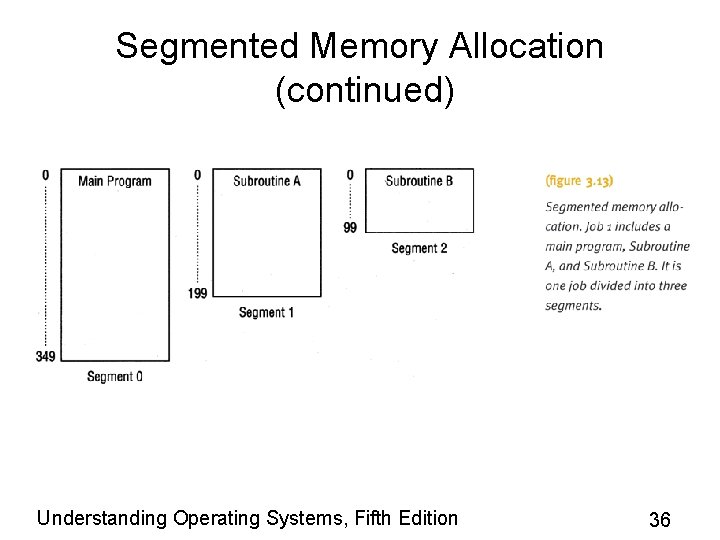 Segmented Memory Allocation (continued)

0
Main Program
349
Segment 0

0
Subroutine A
199
Segment 1

0
Subroutine B
99
Segment 2

(figure 3.13)

Segmented memory allocation. Job 1 includes a main program, Subroutine A, and Subroutine B. It is one job divided into three segments.

Understanding Operating Systems, Fifth Edition

36